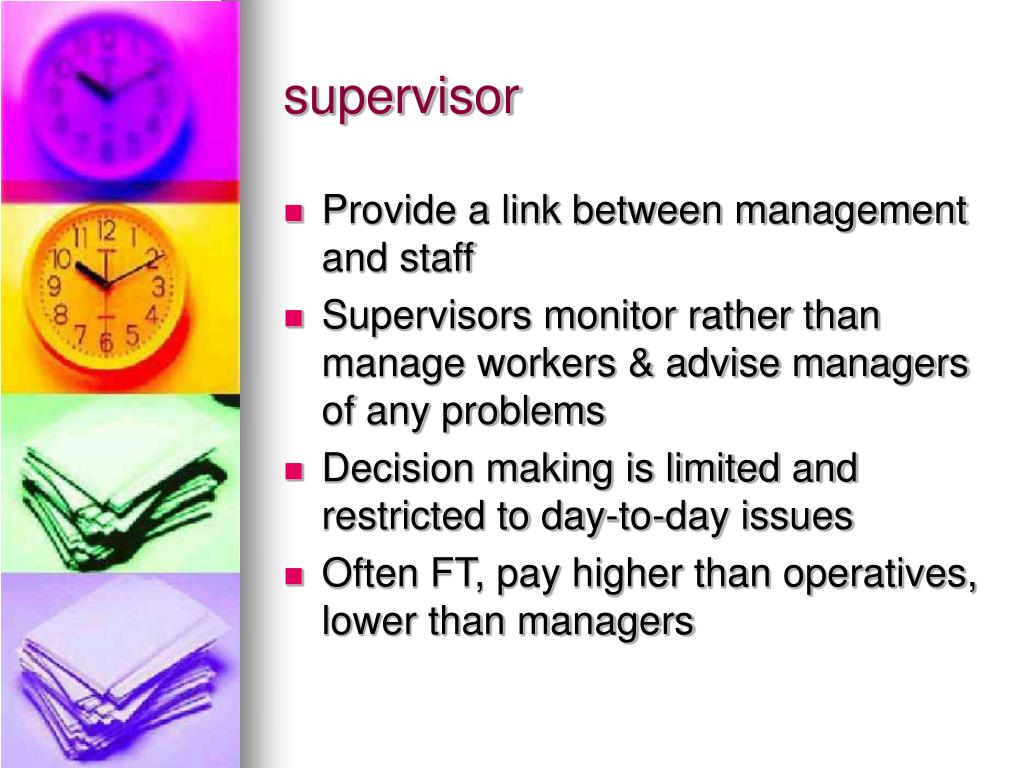 supervisor

- Provide a link between management and staff
- Supervisors monitor rather than manage workers & advise managers of any problems
- Decision making is limited and restricted to day-to-day issues
- Often FT, pay higher than operatives, lower than managers